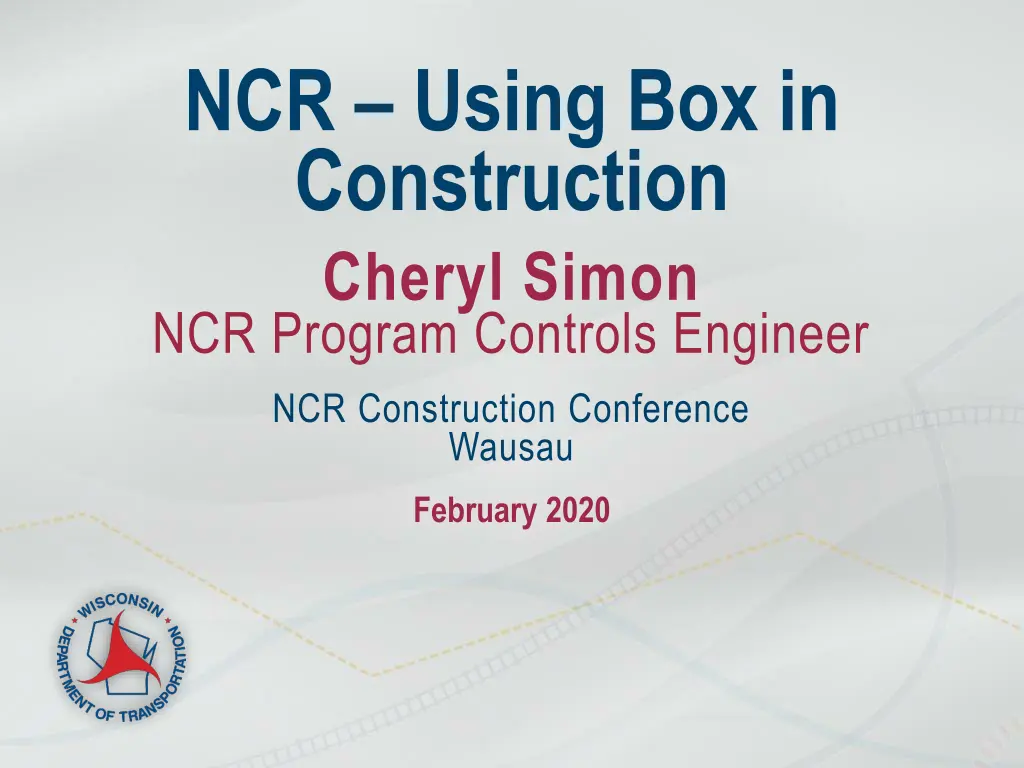 NCR – Using Box in Construction

Cheryl Simon
NCR Program Controls Engineer

NCR Construction Conference
Wausau

February 2020

WISCONSIN DEPARTMENT OF TRANSPORTATION